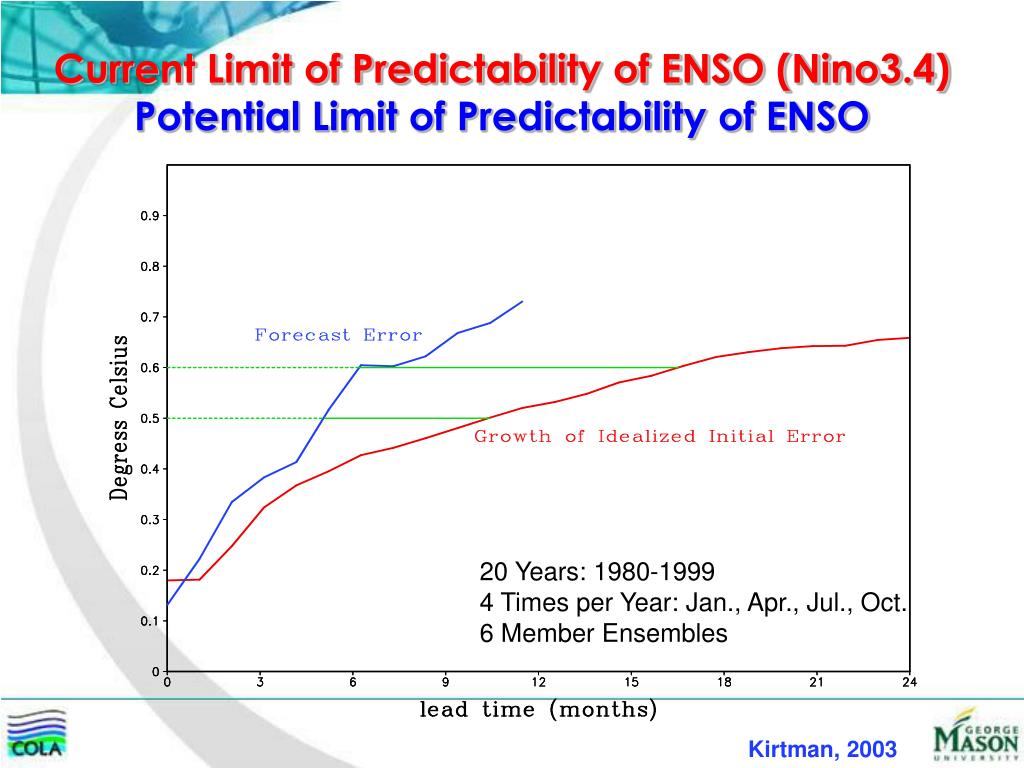 Current Limit of Predictability of ENSO (Nino3.4)
Potential Limit of Predictability of ENSO

Degress Celsius

0.9
0.8
0.7
0.6
0.5
0.4
0.3
0.2
0.1
0

Forecast Error

Growth of Idealized Initial Error

20 Years: 1980-1999
4 Times per Year: Jan., Apr., Jul., Oct.
6 Member Ensembles

0 3 6 9 12 15 18 21 24

lead time (months)

COLA

Kirtman, 2003

GEORGE MASON UNIVERSITY